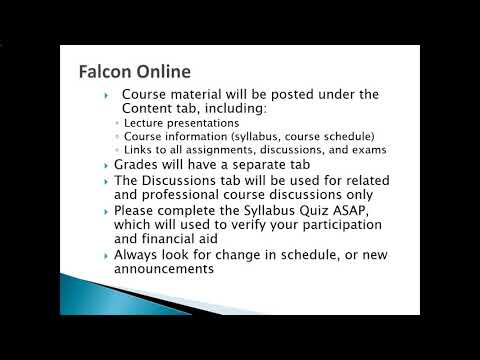 Falcon Online

Course material will be posted under the Content tab, including:
Lecture presentations
Course information (syllabus, course schedule)
Links to all assignments, discussions, and exams
Grades will have a separate tab
The Discussions tab will be used for related and professional course discussions only
Please complete the Syllabus Quiz ASAP, which will used to verify your participation and financial aid
Always look for change in schedule, or new announcements